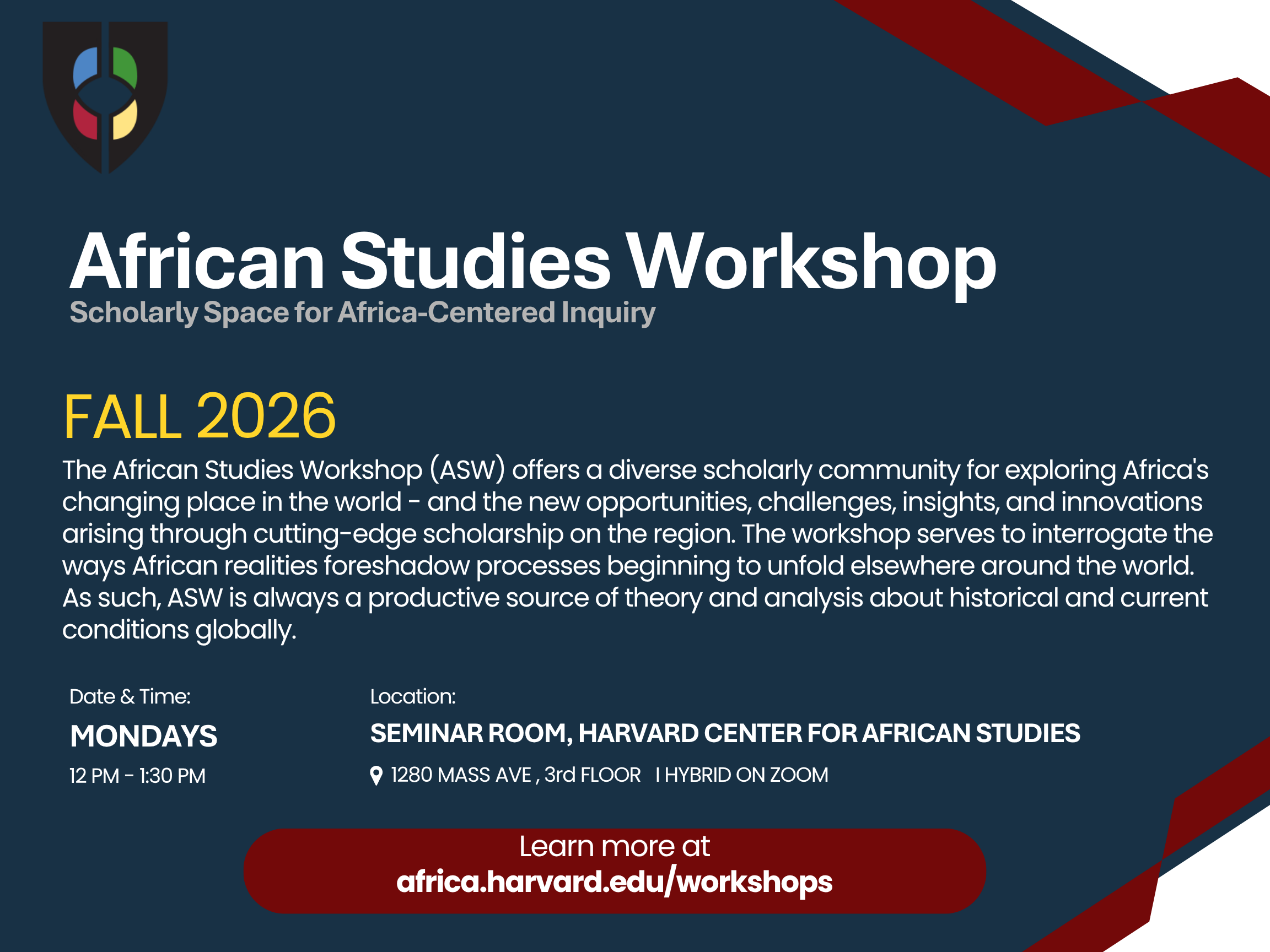 African Studies Workshop
Scholarly Space for Africa-Centered Inquiry

FALL 2026

The African Studies Workshop (ASW) offers a diverse scholarly community for exploring Africa's changing place in the world - and the new opportunities, challenges, insights, and innovations arising through cutting-edge scholarship on the region. The workshop serves to interrogate the ways African realities foreshadow processes beginning to unfold elsewhere around the world. As such, ASW is always a productive source of theory and analysis about historical and current conditions globally.

Date & Time:
MONDAYS
12 PM - 1:30 PM

Location:
SEMINAR ROOM, HARVARD CENTER FOR AFRICAN STUDIES
1280 MASS AVE , 3rd FLOOR I HYBRID ON ZOOM

Learn more at
africa.harvard.edu/workshops